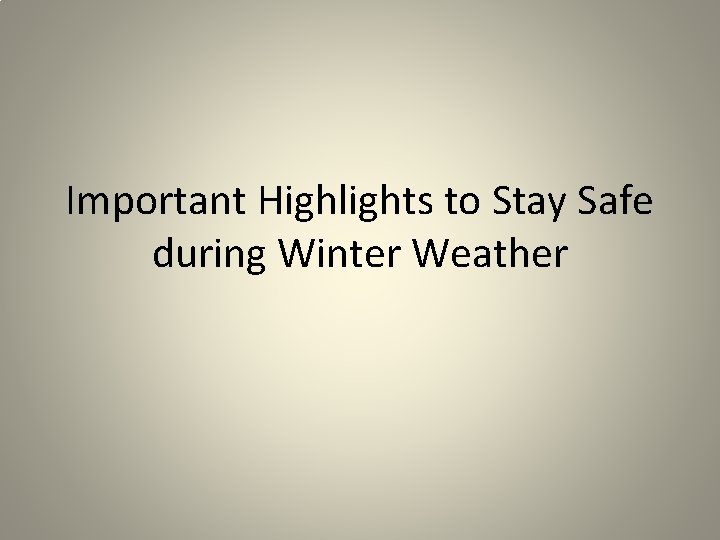 Important Highlights to Stay Safe during Winter Weather